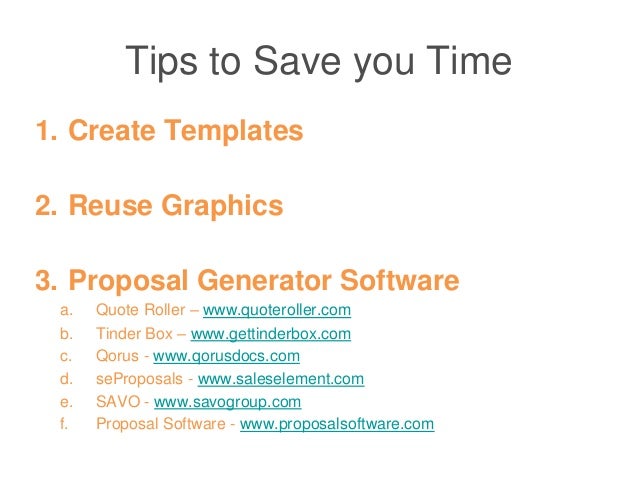 Tips to Save you Time

1. Create Templates

2. Reuse Graphics

3. Proposal Generator Software
a. Quote Roller – www.quoteroller.com
b. Tinder Box – www.gettinderbox.com
c. Qorus - www.qorusdocs.com
d. seProposals - www.saleselement.com
e. SAVO - www.savogroup.com
f. Proposal Software - www.proposalsoftware.com